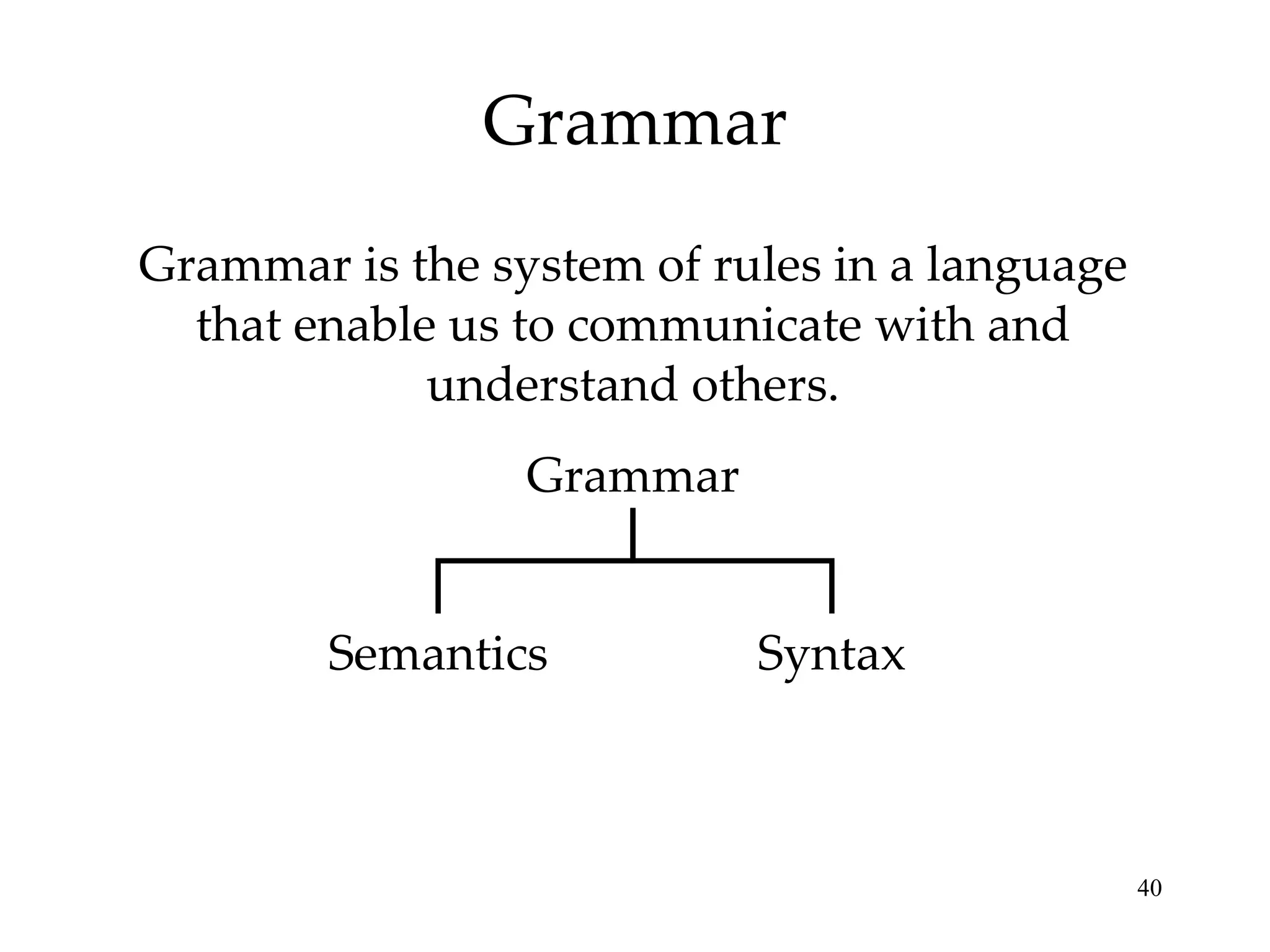 Grammar

Grammar is the system of rules in a language that enable us to communicate with and understand others.

Grammar

Semantics

Syntax

40